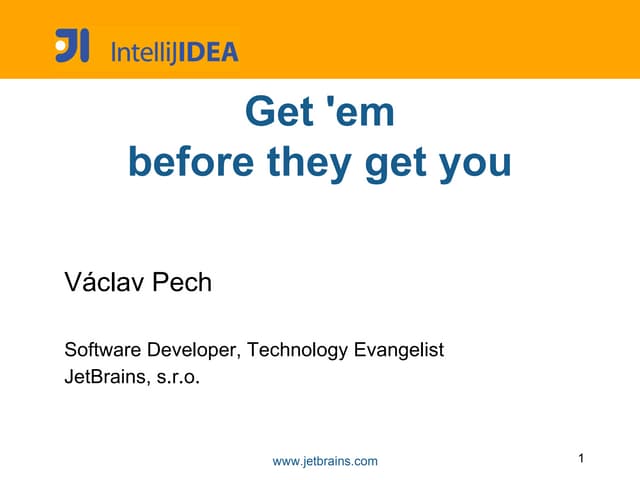 JI IntelliJIDEA

Get 'em
before they get you

Václav Pech

Software Developer, Technology Evangelist
JetBrains, s.r.o.

www.jetbrains.com

1